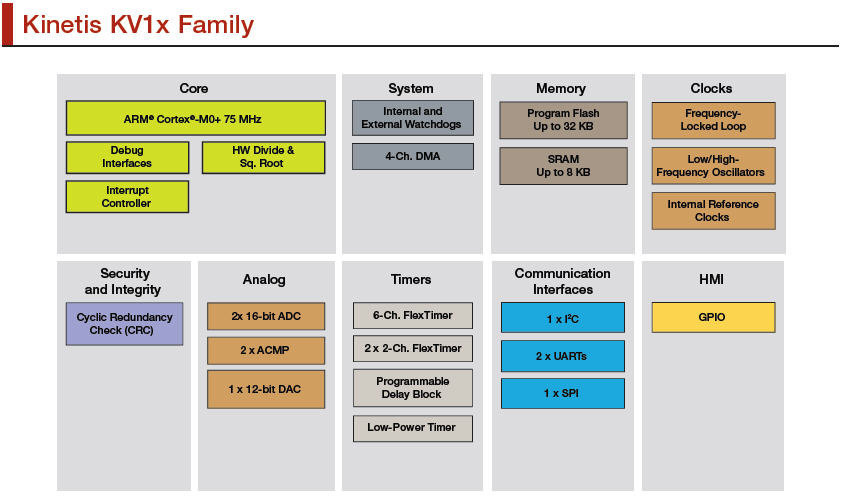 Kinetis KV1x Family

Core

ARM® Cortex®-M0+ 75 MHz

Debug Interfaces

HW Divide & Sq. Root

Interrupt Controller

System

Internal and External Watchdogs

4-Ch. DMA

Memory

Program Flash Up to 32 KB

SRAM Up to 8 KB

Clocks

Frequency-Locked Loop

Low/High-Frequency Oscillators

Internal Reference Clocks

Security and Integrity

Cyclic Redundancy Check (CRC)

Analog

2x 16-bit ADC

2 x ACMP

1 x 12-bit DAC

Timers

6-Ch. FlexTimer

2 x 2-Ch. FlexTimer

Programmable Delay Block

Low-Power Timer

Communication Interfaces

1 x $I^2C$

2 x UARTs

1 x SPI

HMI

GPIO